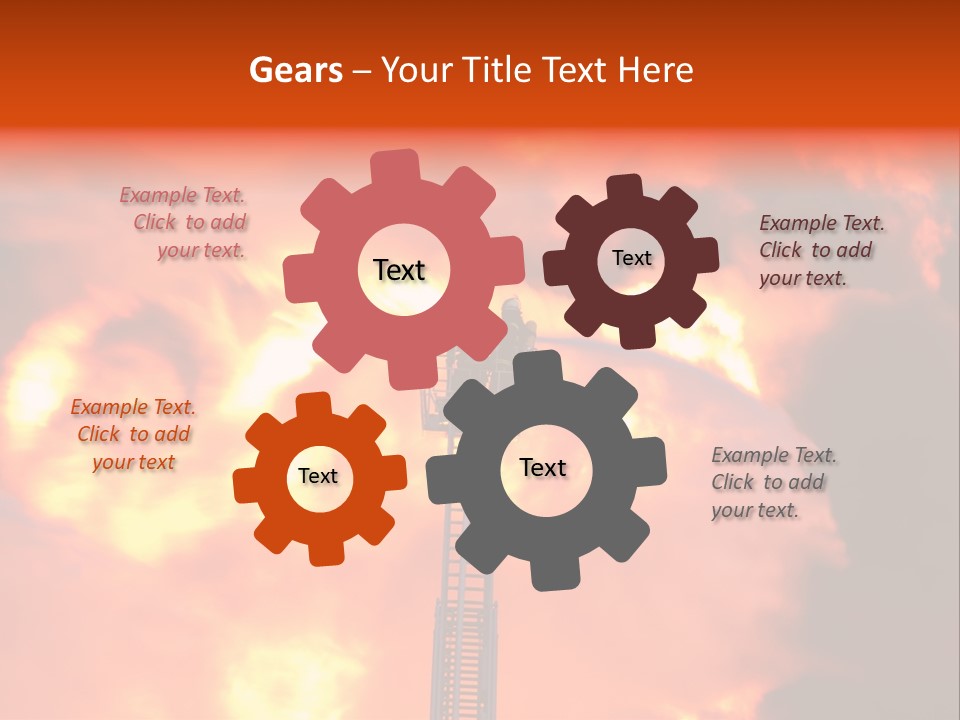 Gears – Your Title Text Here

Example Text. Click to add your text.

Text

Text

Example Text. Click to add your text.

Example Text. Click to add your text

Text

Text

Example Text. Click to add your text.